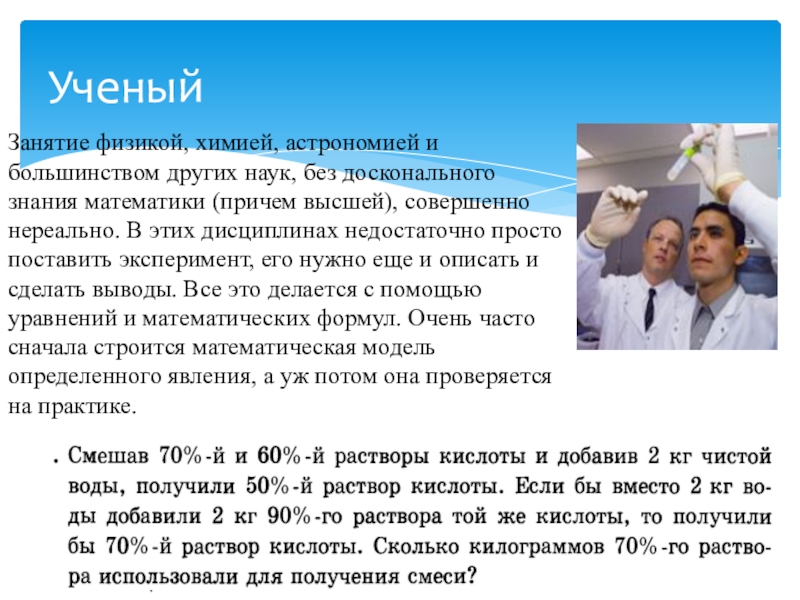 Ученый

Занятие физикой, химией, астрономией и большинством других наук, без досконального знания математики (причем высшей), совершенно нереально. В этих дисциплинах недостаточно просто поставить эксперимент, его нужно еще и описать и сделать выводы. Все это делается с помощью уравнений и математических формул. Очень часто сначала строится математическая модель определенного явления, а уж потом она проверяется на практике.

. Смешав 70%-й и 60%-й растворы кислоты и добавив 2 кг чистой воды, получили 50%-й раствор кислоты. Если бы вместо 2 кг воды добавили 2 кг 90%-го раствора той же кислоты, то получили бы 70%-й раствор кислоты. Сколько килограммов 70%-го раствора использовали для получения смеси?